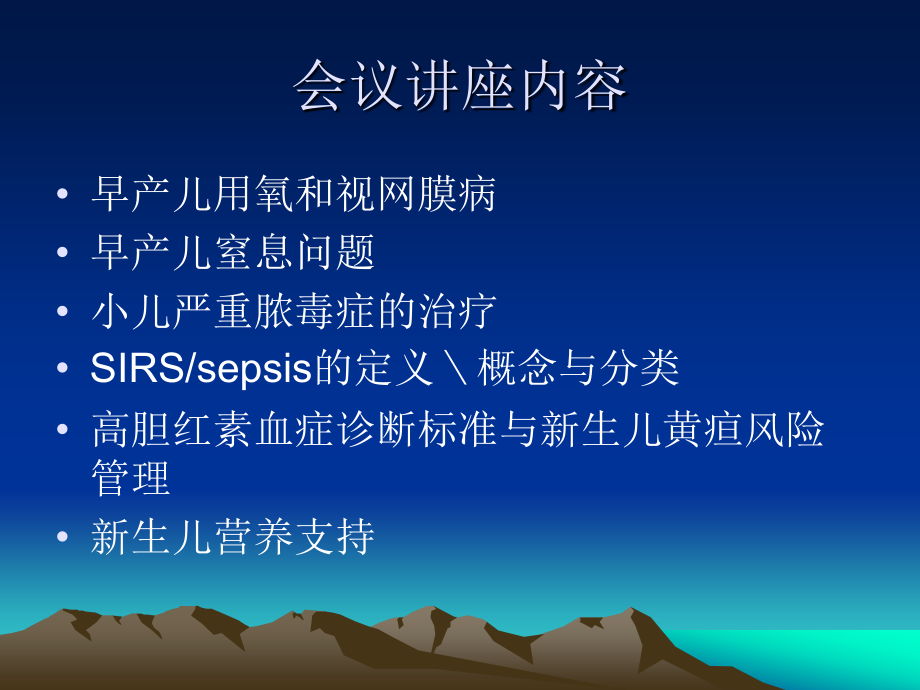 会议讲座内容

• 早产儿用氧和视网膜病
• 早产儿窒息问题
• 小儿严重脓毒症的治疗
• SIRS/sepsis的定义＼概念与分类
• 高胆红素血症诊断标准与新生儿黄疸风险管理
• 新生儿营养支持